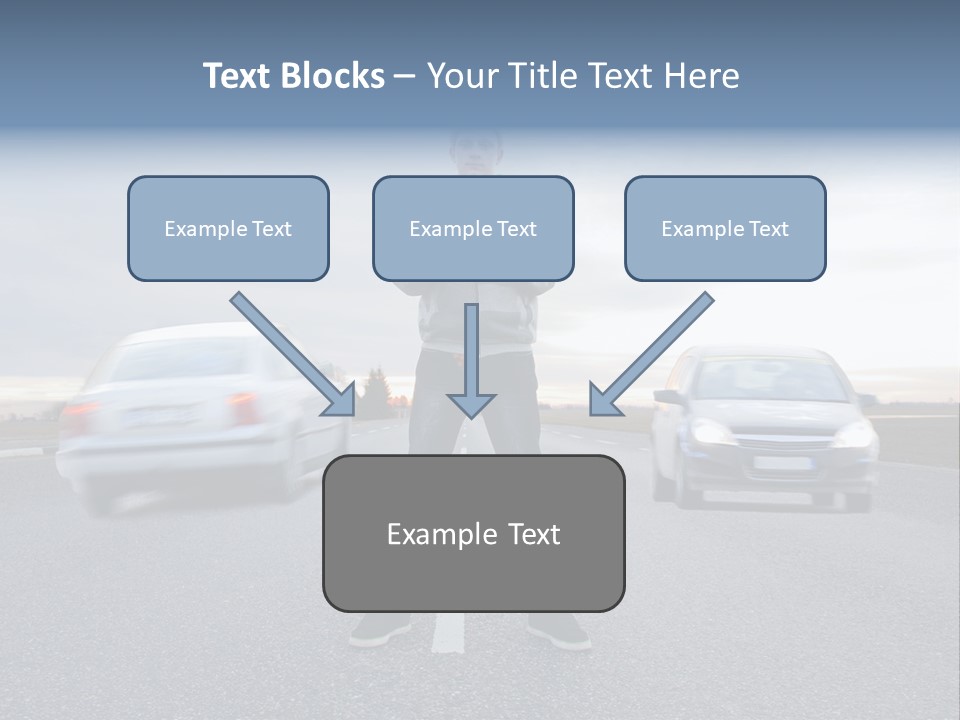 Text Blocks – Your Title Text Here

Example Text

Example Text

Example Text

Example Text